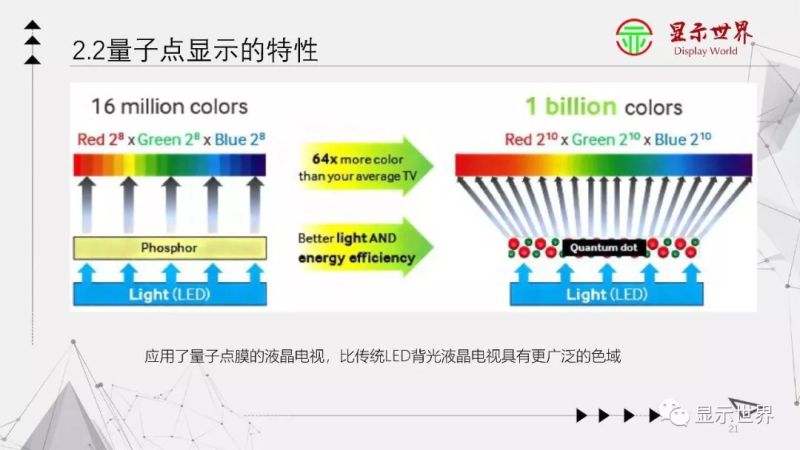 2.2量子点显示的特性

显示世界
Display World

16 million colors

Red $2^8$ x Green $2^8$ x Blue $2^8$

Phosphor

Light (LED)

64x more color than your average TV

Better light AND energy efficiency

1 billion colors

Red $2^{10}$ x Green $2^{10}$ x Blue $2^{10}$

Quantum dot

Light (LED)

应用了量子点膜的液晶电视，比传统LED背光液晶电视具有更广泛的色域

显示世界

21